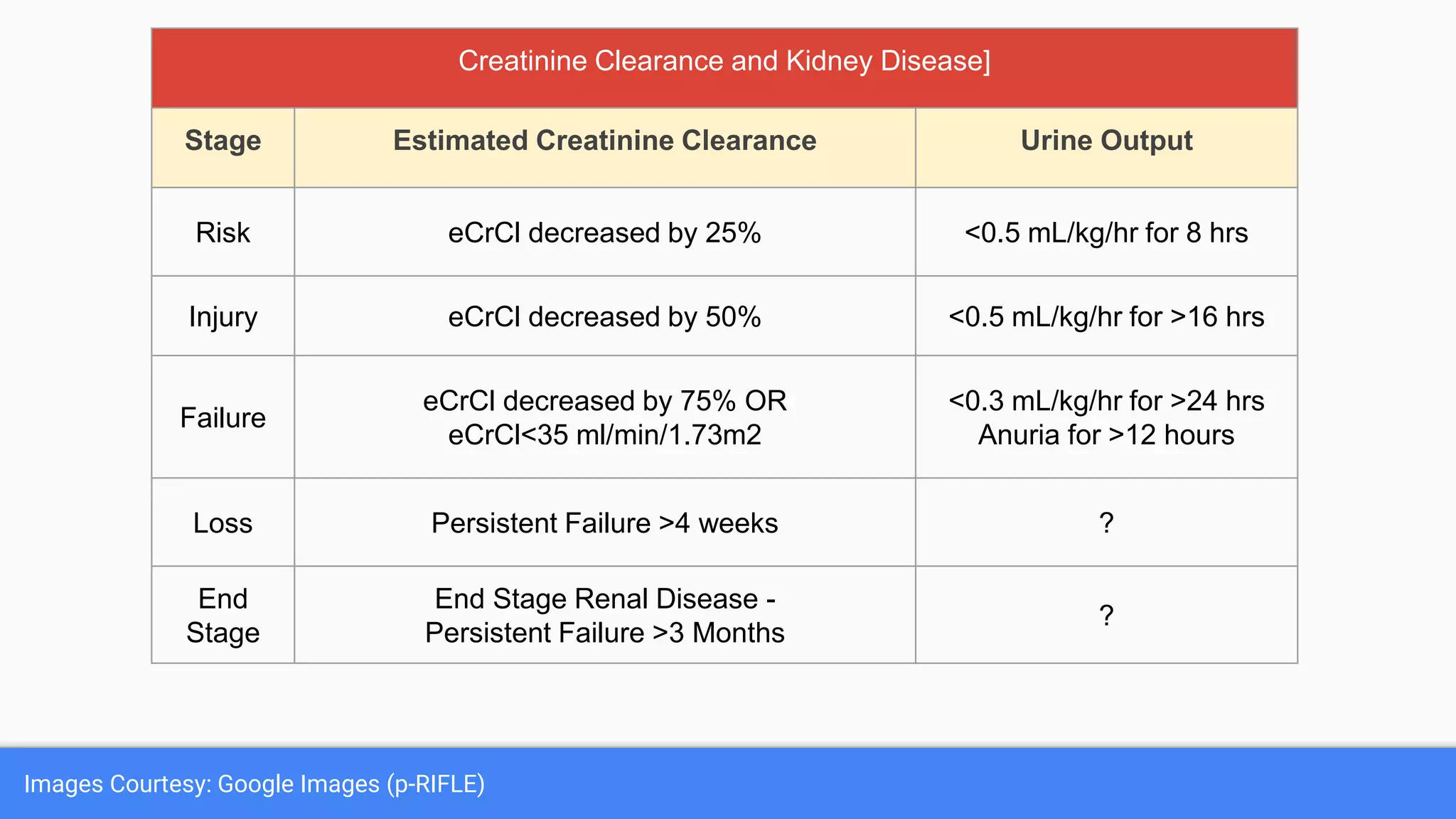 Creatinine Clearance and Kidney Disease]

| Stage | Estimated Creatinine Clearance | Urine Output |
|---|---|---|
| Risk | eCrCl decreased by 25% | <0.5 mL/kg/hr for 8 hrs |
| Injury | eCrCl decreased by 50% | <0.5 mL/kg/hr for >16 hrs |
| Failure | eCrCl decreased by 75% OR eCrCl<35 ml/min/1.73m2 | <0.3 mL/kg/hr for >24 hrs Anuria for >12 hours |
| Loss | Persistent Failure >4 weeks | ? |
| End Stage | End Stage Renal Disease - Persistent Failure >3 Months | ? |

Images Courtesy: Google Images (p-RIFLE)